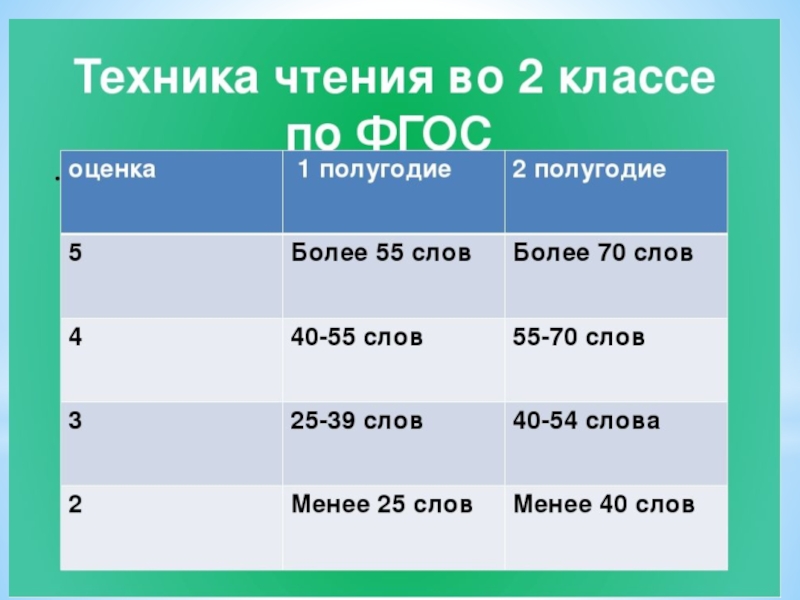 Техника чтения во 2 классе по ФГОС

.

| оценка | 1 полугодие | 2 полугодие |
|---|---|---|
| 5 | Более 55 слов | Более 70 слов |
| 4 | 40-55 слов | 55-70 слов |
| 3 | 25-39 слов | 40-54 слова |
| 2 | Менее 25 слов | Менее 40 слов |